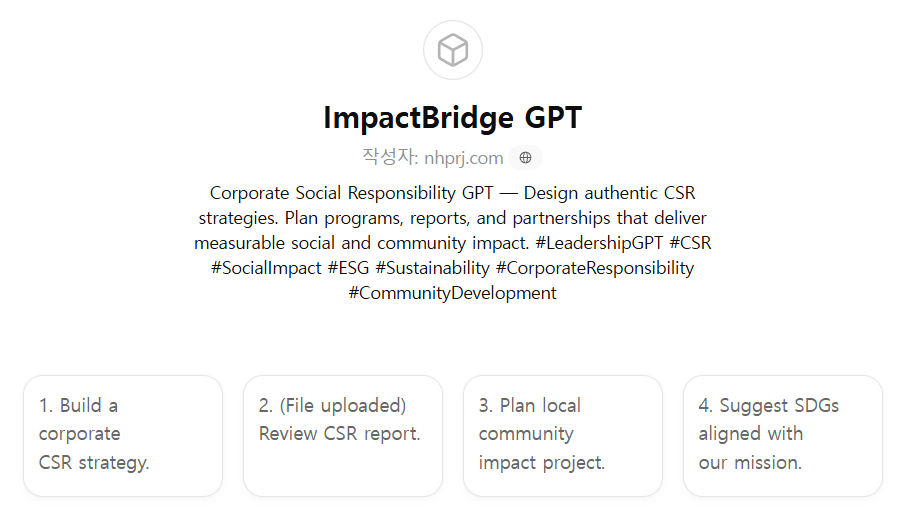 ImpactBridge GPT

작성자: nhprj.com

Corporate Social Responsibility GPT — Design authentic CSR strategies. Plan programs, reports, and partnerships that deliver measurable social and community impact. #LeadershipGPT #CSR #SocialImpact #ESG #Sustainability #CorporateResponsibility #CommunityDevelopment

1. Build a corporate CSR strategy.

2. (File uploaded) Review CSR report.

3. Plan local community impact project.

4. Suggest SDGs aligned with our mission.